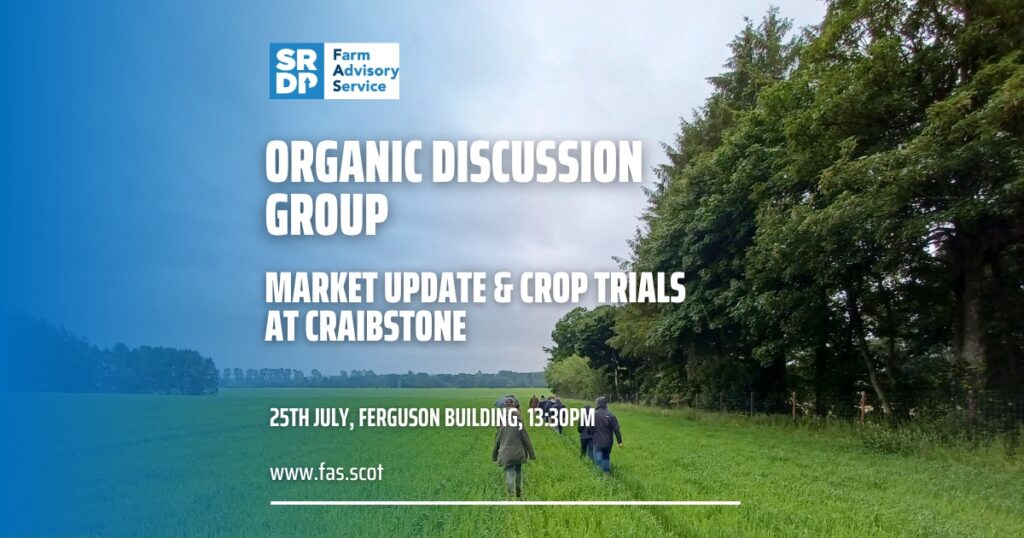 SRDP Farm Advisory Service

ORGANIC DISCUSSION GROUP

MARKET UPDATE & CROP TRIALS AT CRAIBSTONE

25TH JULY, FERGUSON BUILDING, 13:30PM

www.fas.scot